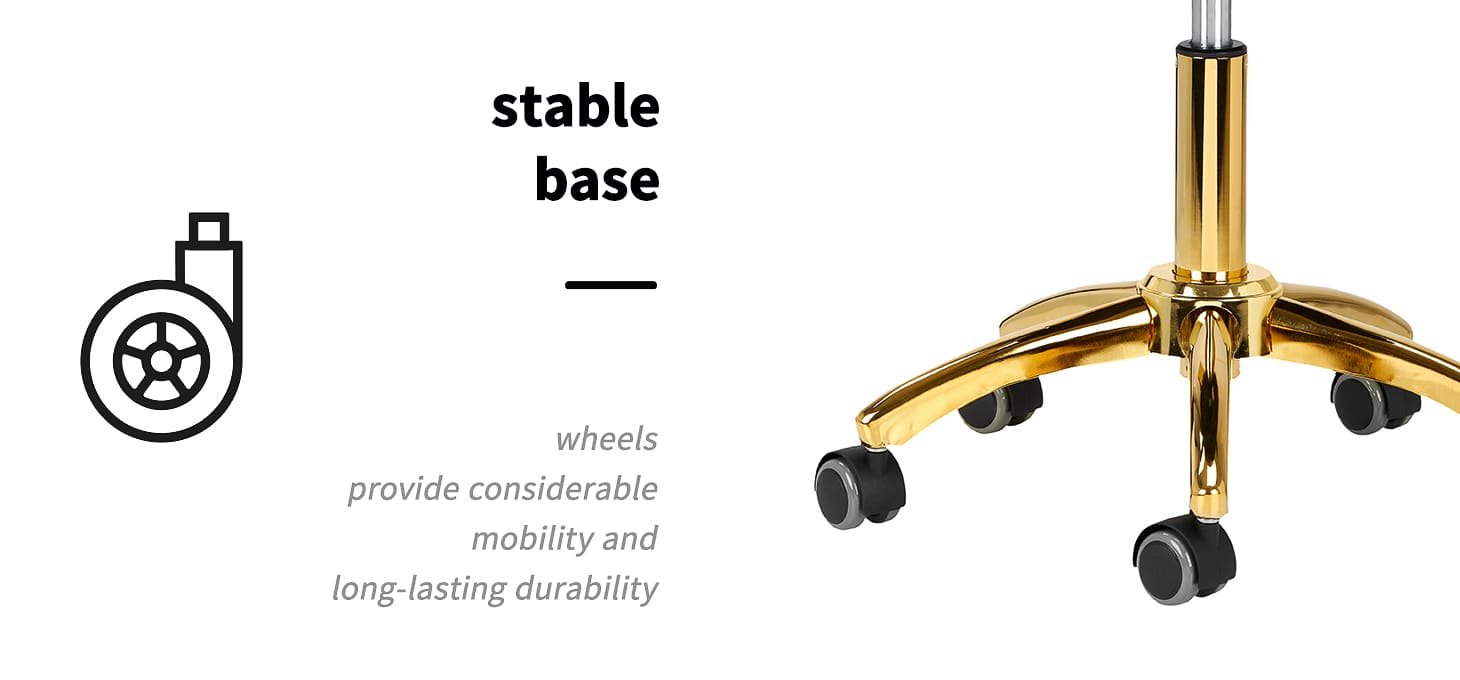 stable base

wheels provide considerable mobility and long-lasting durability